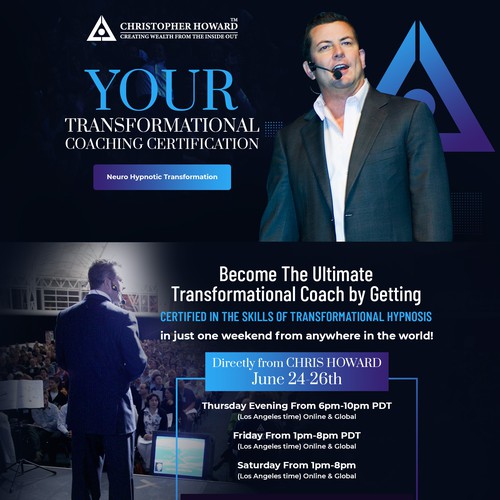 CHRISTOPHER HOWARD™
CREATING WEALTH FROM THE INSIDE OUT

YOUR
TRANSFORMATIONAL
COACHING CERTIFICATION

Neuro Hypnotic Transformation

Become The Ultimate Transformational Coach by Getting
CERTIFIED IN THE SKILLS OF TRANSFORMATIONAL HYPNOSIS
in just one weekend from anywhere in the world!

Directly from CHRIS HOWARD
June 24-26th

Thursday Evening From 6pm-10pm PDT
(Los Angeles time) Online & Global

Friday From 1pm-8pm PDT
(Los Angeles time) Online & Global

Saturday From 1pm-8pm
(Los Angeles time) Online & Global